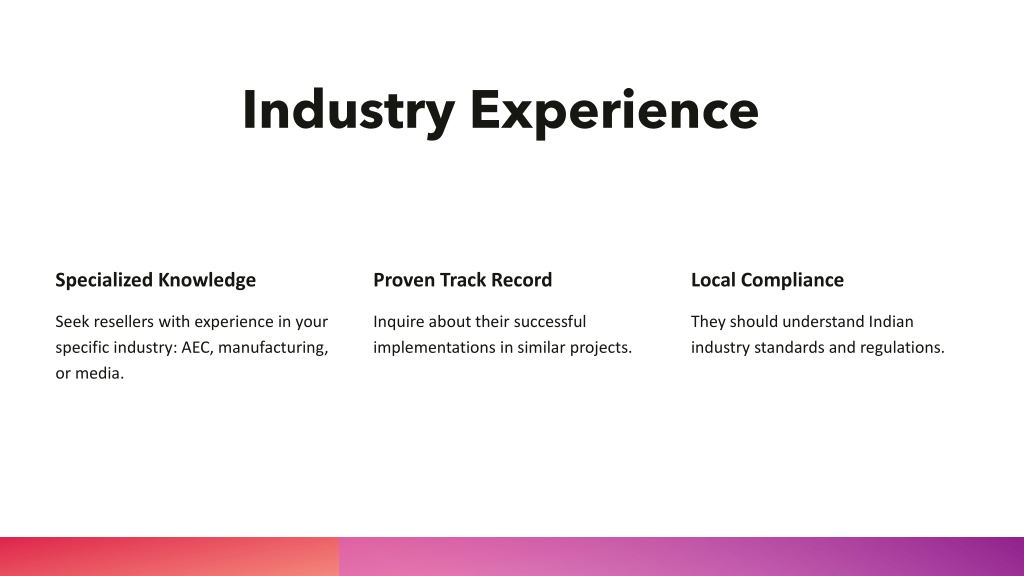 Industry Experience

Specialized Knowledge

Seek resellers with experience in your specific industry: AEC, manufacturing, or media.

Proven Track Record

Inquire about their successful implementations in similar projects.

Local Compliance

They should understand Indian industry standards and regulations.